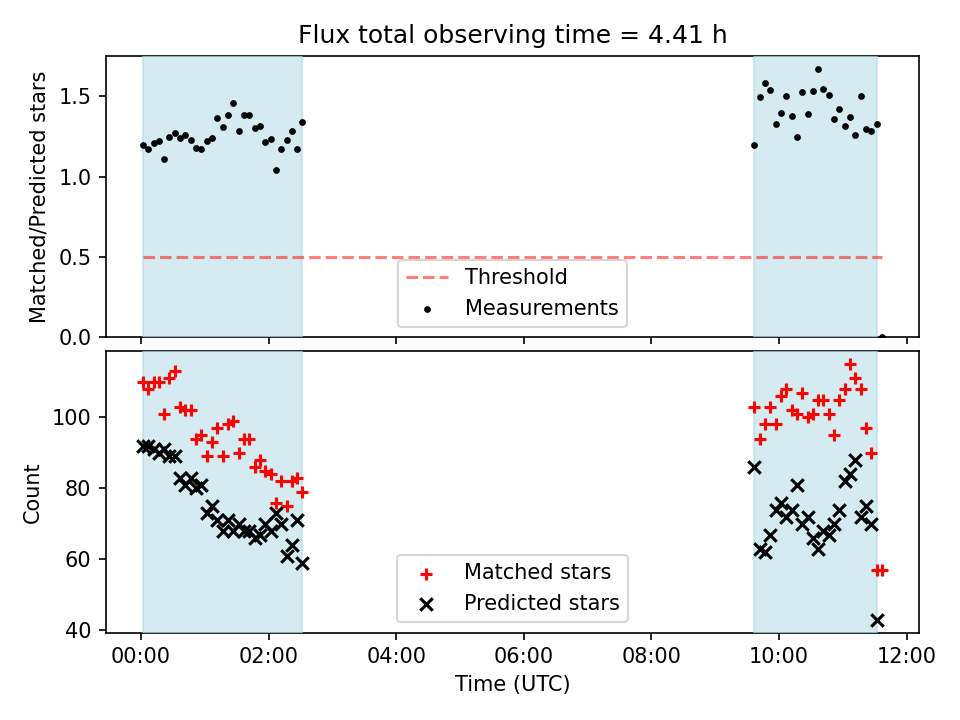 Flux total observing time = 4.41 h

Matched/Predicted stars

1.5
1.0
0.5
0.0

Threshold
Measurements

Count

100
80
60
40

Matched stars
Predicted stars

00:00
02:00
04:00
06:00
08:00
10:00
12:00

Time (UTC)